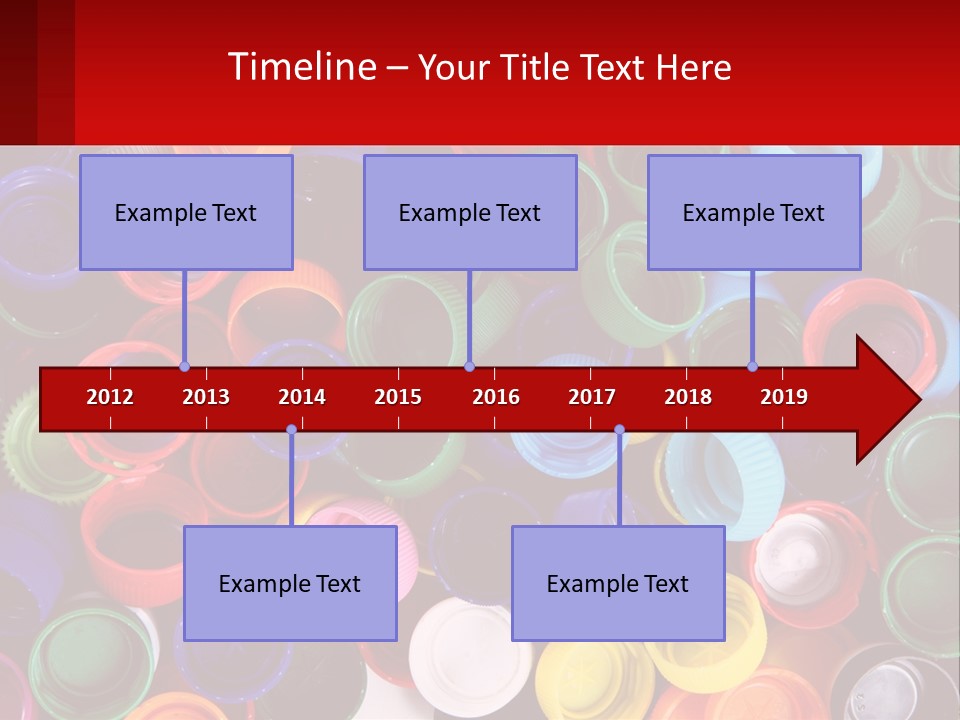 Timeline – Your Title Text Here

Example Text

Example Text

Example Text

2012 2013 2014 2015 2016 2017 2018 2019

Example Text

Example Text